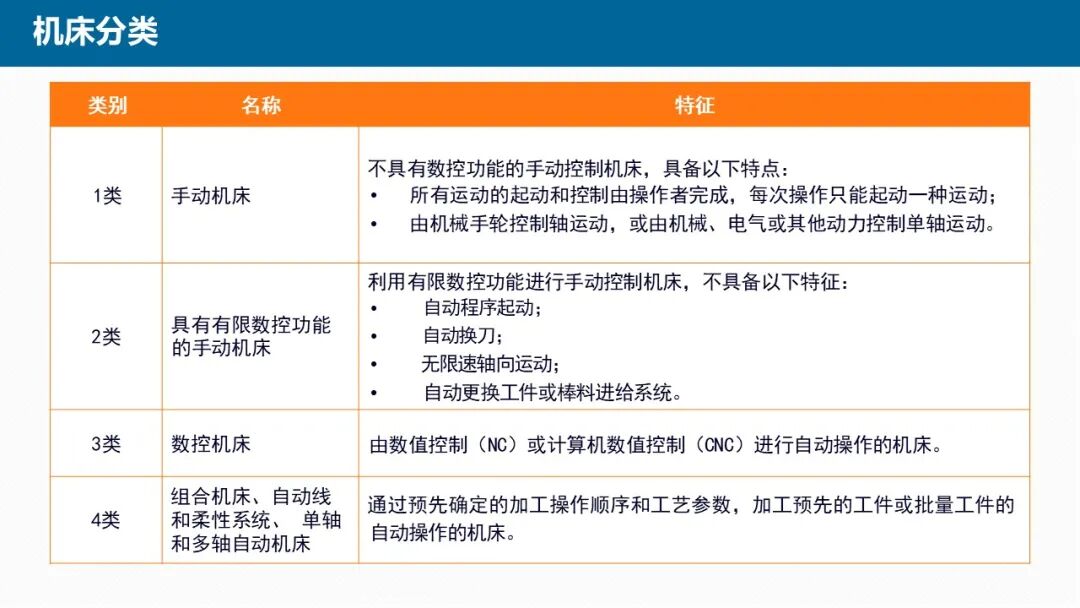 机床分类

| 类别 | 名称 | 特征 |
|---|---|---|
| 1类 | 手动机床 | 不具有数控功能的手动控制机床，具备以下特点：<br>• 所有运动的起动和控制由操作者完成，每次操作只能起动一种运动；<br>• 由机械手轮控制轴运动，或由机械、电气或其他动力控制单轴运动。 |
| 2类 | 具有有限数控功能的手动机床 | 利用有限数控功能进行手动控制机床，不具备以下特征：<br>• 自动程序起动；<br>• 自动换刀；<br>• 无限速轴向运动；<br>• 自动更换工件或棒料进给系统。 |
| 3类 | 数控机床 | 由数值控制（NC）或计算机数值控制（CNC）进行自动操作的机床。 |
| 4类 | 组合机床、自动线和柔性系统、 单轴和多轴自动机床 | 通过预先确定的加工操作顺序和工艺参数，加工预先的工件或批量工件的自动操作的机床。 |